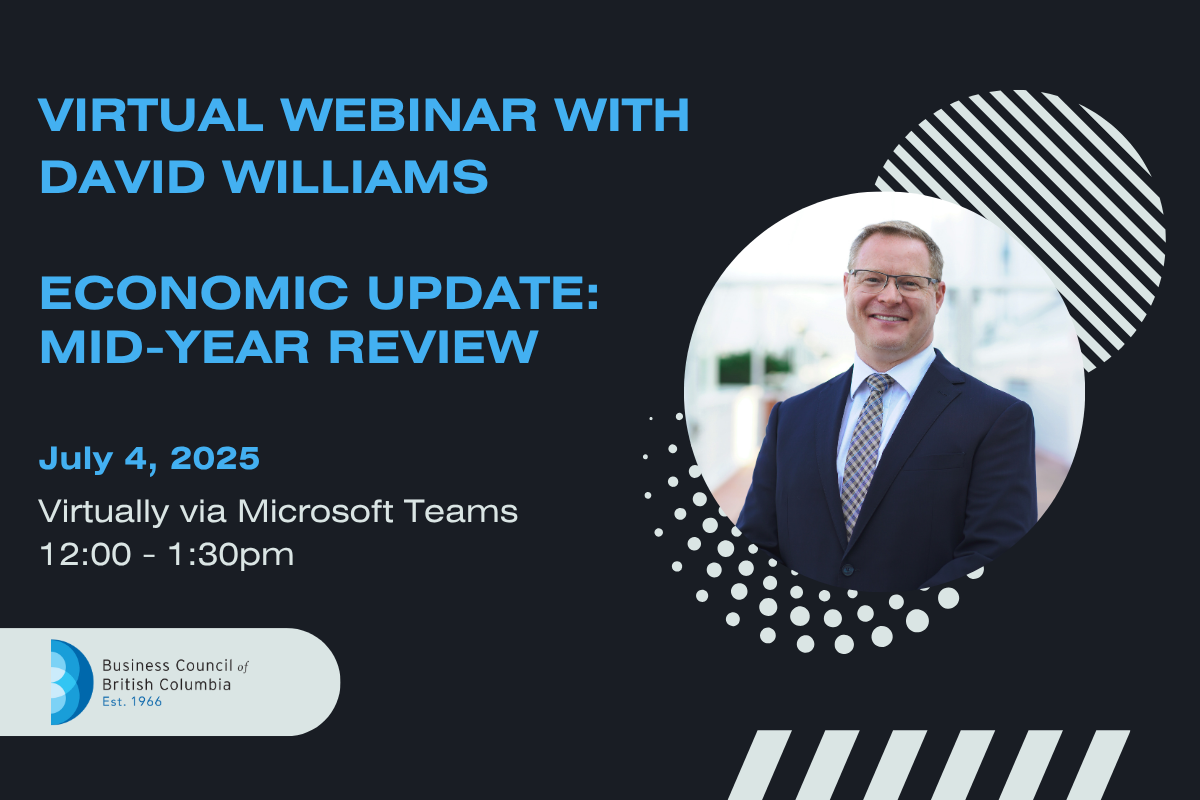 VIRTUAL WEBINAR WITH DAVID WILLIAMS

ECONOMIC UPDATE: MID-YEAR REVIEW

July 4, 2025

Virtually via Microsoft Teams
12:00 - 1:30pm

Business Council of British Columbia
Est. 1966